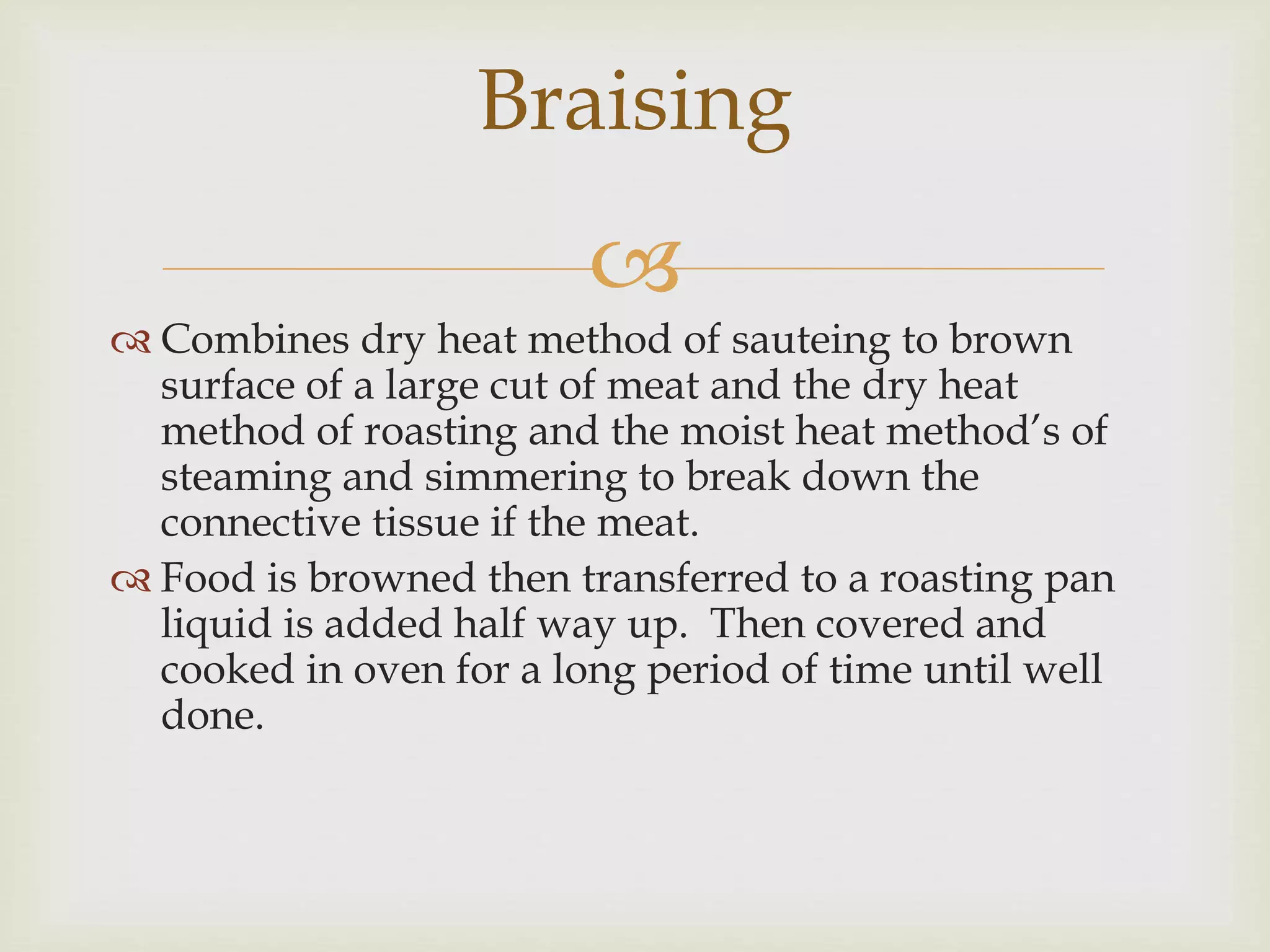 Braising

Combines dry heat method of sauteing to brown surface of a large cut of meat and the dry heat method of roasting and the moist heat method's of steaming and simmering to break down the connective tissue if the meat.

Food is browned then transferred to a roasting pan liquid is added half way up. Then covered and cooked in oven for a long period of time until well done.